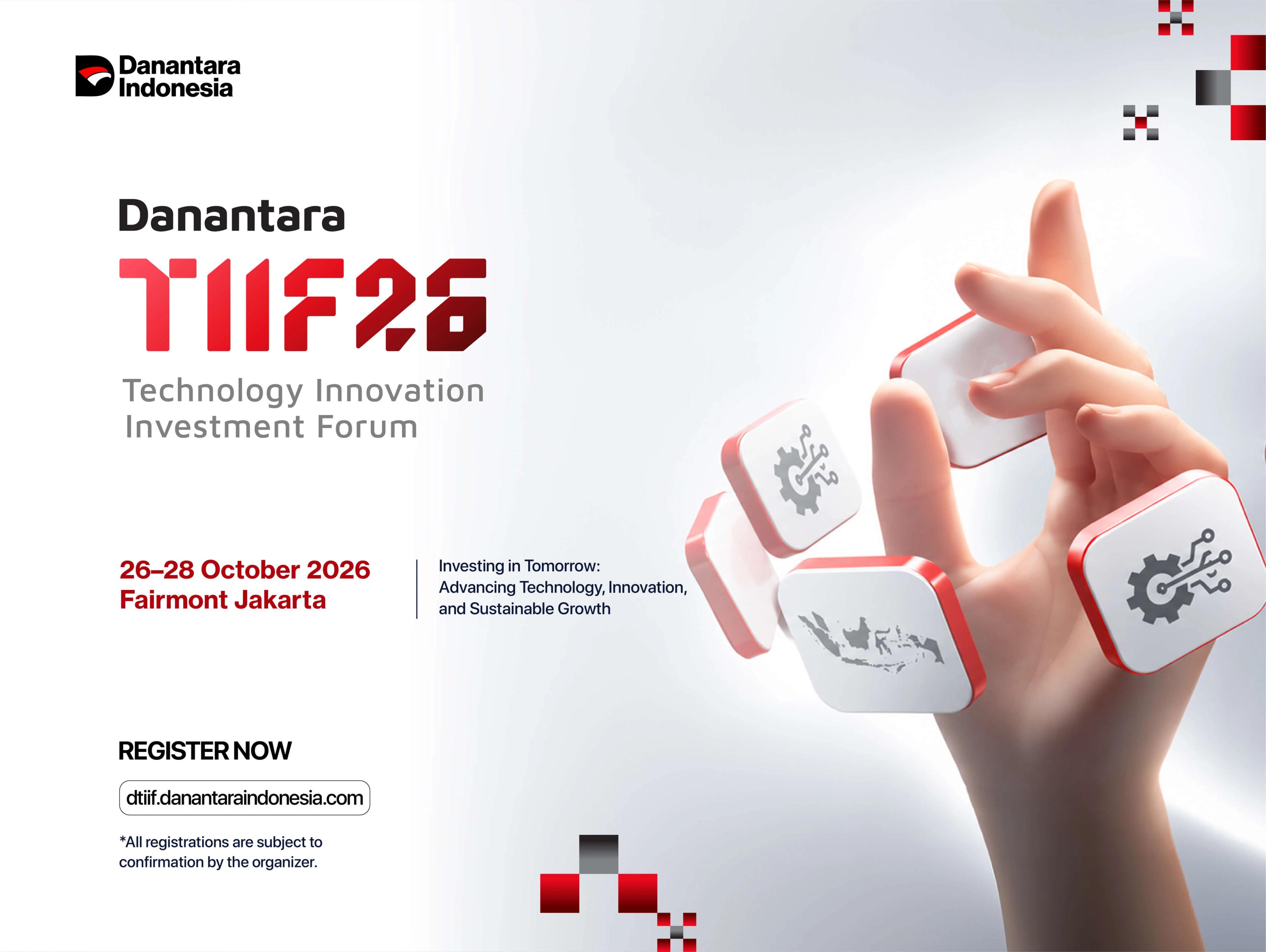 Danantara
Indonesia

Danantara
TIIF26
Technology Innovation
Investment Forum

26–28 October 2026
Fairmont Jakarta

Investing in Tomorrow:
Advancing Technology, Innovation, and Sustainable Growth

REGISTER NOW

dtiif.danantaraindonesia.com

*All registrations are subject to confirmation by the organizer.